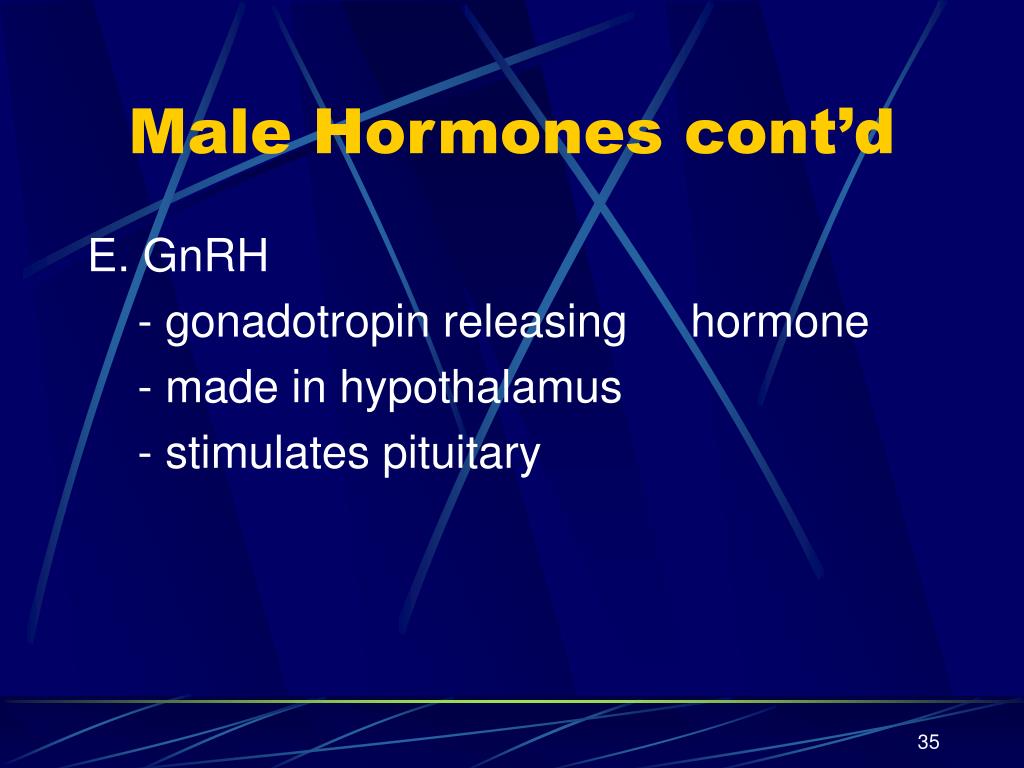 Male Hormones cont’d

E. GnRH

- gonadotropin releasing hormone

- made in hypothalamus

- stimulates pituitary

35